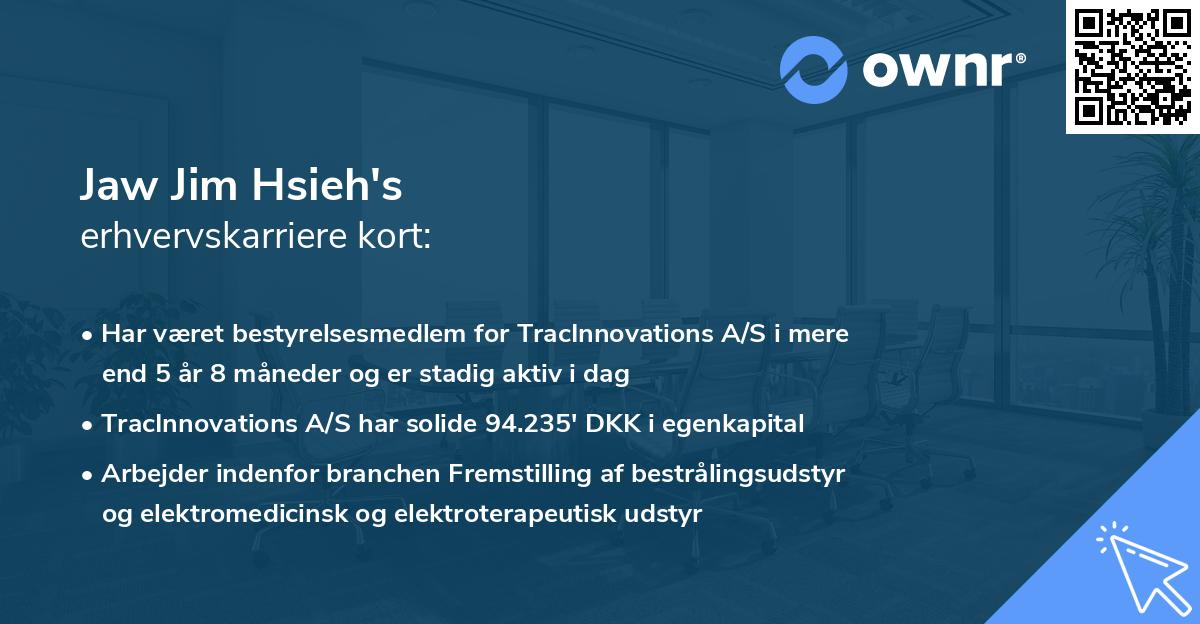 ownr®

Jaw Jim Hsieh's
erhvervskarriere kort:

• Har været bestyrelsesmedlem for TracInnovations A/S i mere end 5 år 8 måneder og er stadig aktiv i dag

• TracInnovations A/S har solide 94.235' DKK i egenkapital

• Arbejder indenfor branchen Fremstilling af bestrålingsudstyr og elektromedicinsk og elektroterapeutisk udstyr